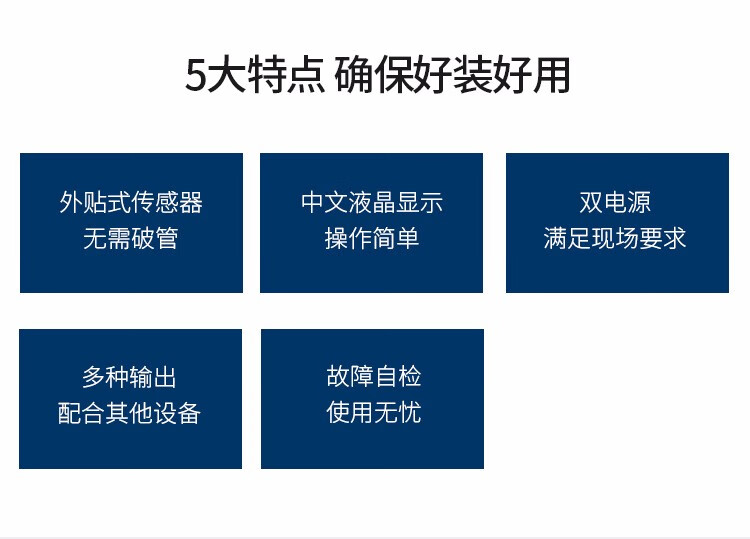 5大特点 确保好装好用

外贴式传感器
无需破管

中文液晶显示
操作简单

双电源
满足现场要求

多种输出
配合其他设备

故障自检
使用无忧